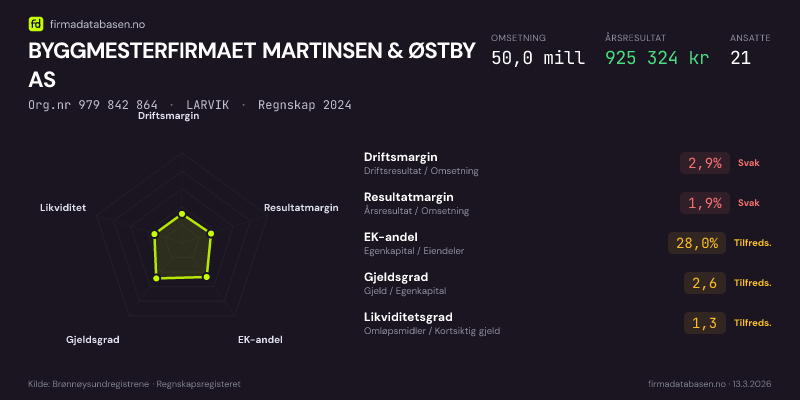 fd firmadatabasen.no

BYGGMESTERFIRMAET MARTINSEN & ØSTBY AS

Org.nr 979 842 864 · LARVIK · Regnskap 2024

OMSETNING
50,0 mill

ÅRSRESULTAT
925 324 kr

ANSATTE
21

Driftsmargin
Resultatmargin
EK-andel
Gjeldsgrad
Likviditet

Driftsmargin
Driftsresultat / Omsetning
2,9% Svak

Resultatmargin
Årsresultat / Omsetning
1,9% Svak

EK-andel
Egenkapital / Eiendeler
28,0% Tilfreds.

Gjeldsgrad
Gjeld / Egenkapital
2,6 Tilfreds.

Likviditetsgrad
Omløpsmidler / Kortsiktig gjeld
1,3 Tilfreds.

Kilde: Brønnøysundregistrene · Regnskapsregisteret

firmadatabasen.no · 13.3.2026